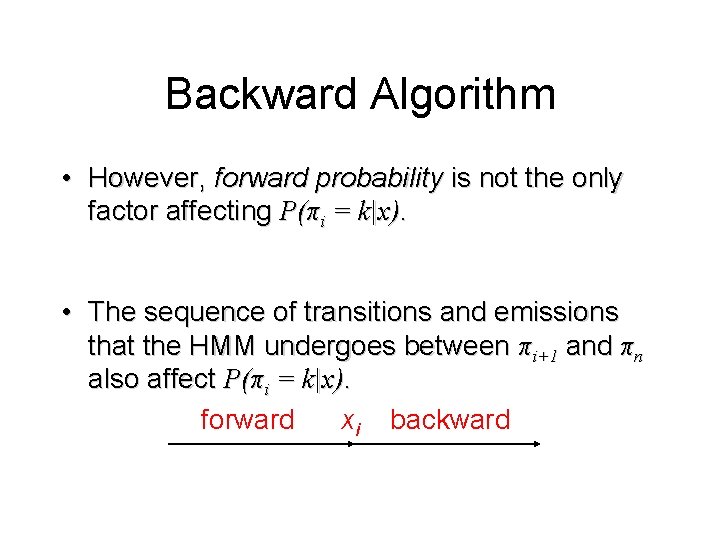 Backward Algorithm

• However, forward probability is not the only factor affecting $P(\pi_i = k|x)$.

• The sequence of transitions and emissions that the HMM undergoes between $\pi_{i+1}$ and $\pi_n$ also affect $P(\pi_i = k|x)$.

forward $x_i$ backward